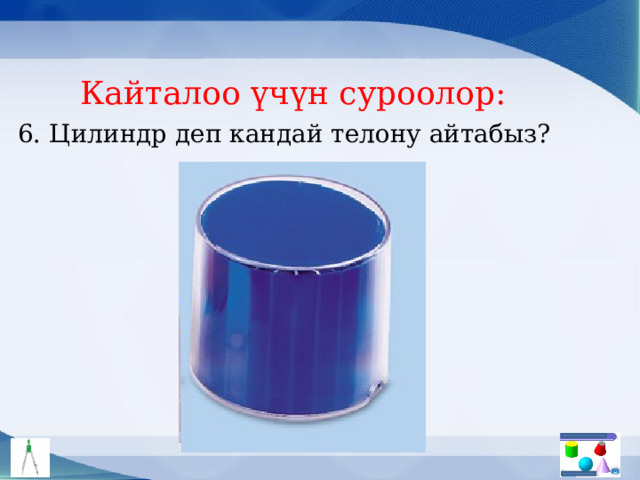 Кайталоо үчүн суроолор:

6. Цилиндр деп кандай телону айтабыз?